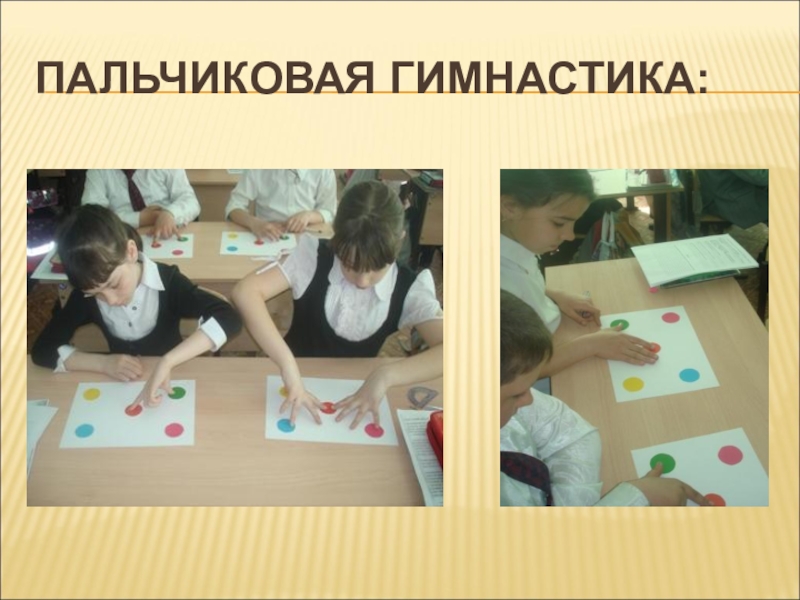 ПАЛЬЧИКОВАЯ ГИМНАСТИКА: